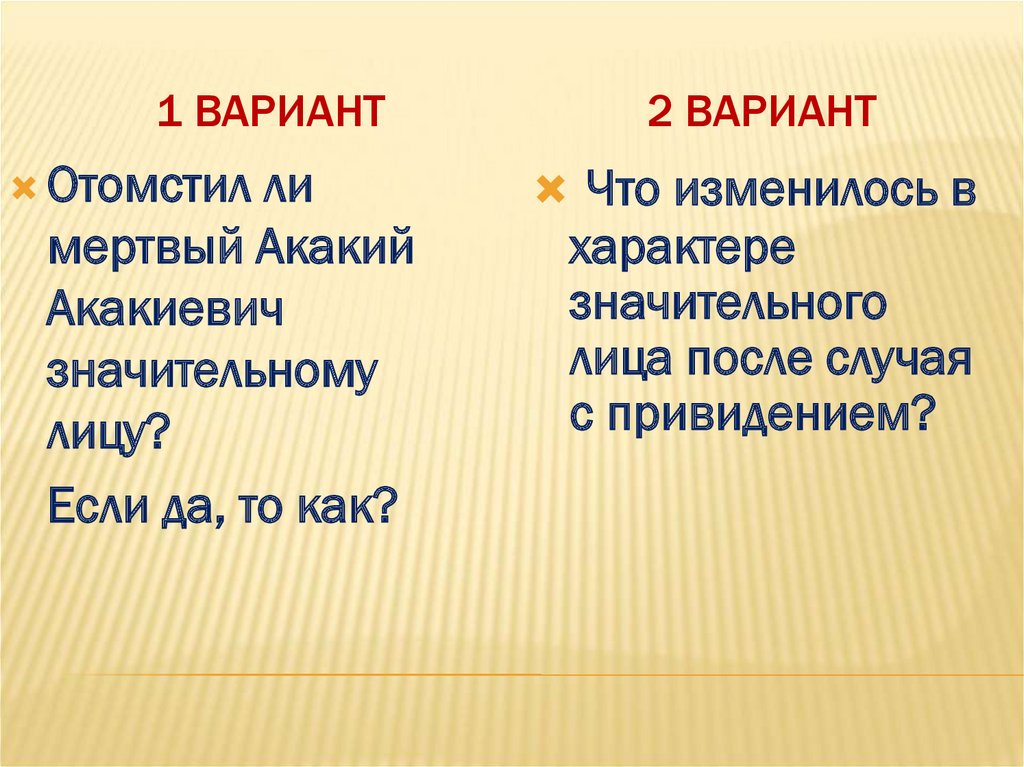 1 ВАРИАНТ

Отомстил ли мертвый Акакий Акакиевич значительному лицу?

Если да, то как?

2 ВАРИАНТ

Что изменилось в характере значительного лица после случая с привидением?